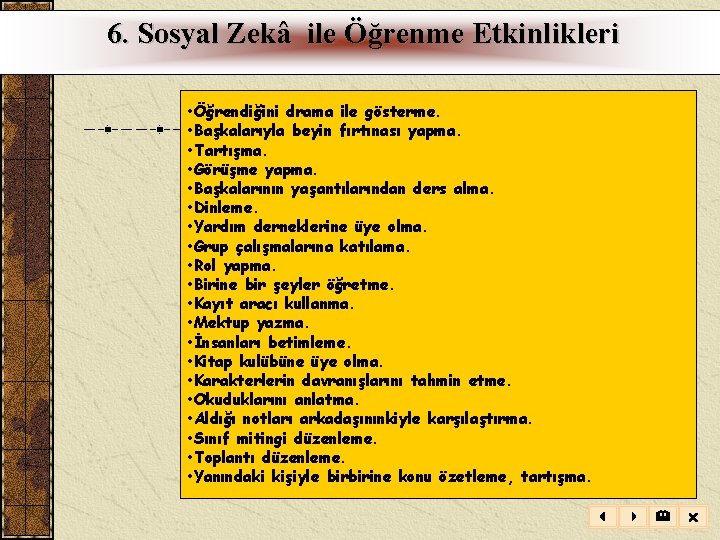 6. Sosyal Zekâ ile Öğrenme Etkinlikleri

•Öğrendiğini drama ile gösterme.
•Başkalarıyla beyin fırtınası yapma.
•Tartışma.
•Görüşme yapma.
•Başkalarının yaşantılarından ders alma.
•Dinleme.
•Yardım derneklerine üye olma.
•Grup çalışmalarına katılama.
•Rol yapma.
•Birine bir şeyler öğretme.
•Kayıt aracı kullanma.
•Mektup yazma.
•İnsanları betimleme.
•Kitap kulübüne üye olma.
•Karakterlerin davranışlarını tahmin etme.
•Okuduklarını anlatma.
•Aldığı notları arkadaşınınkiyle karşılaştırma.
•Sınıf mitingi düzenleme.
•Toplantı düzenleme.
•Yanındaki kişiyle birbirine konu özetleme, tartışma.